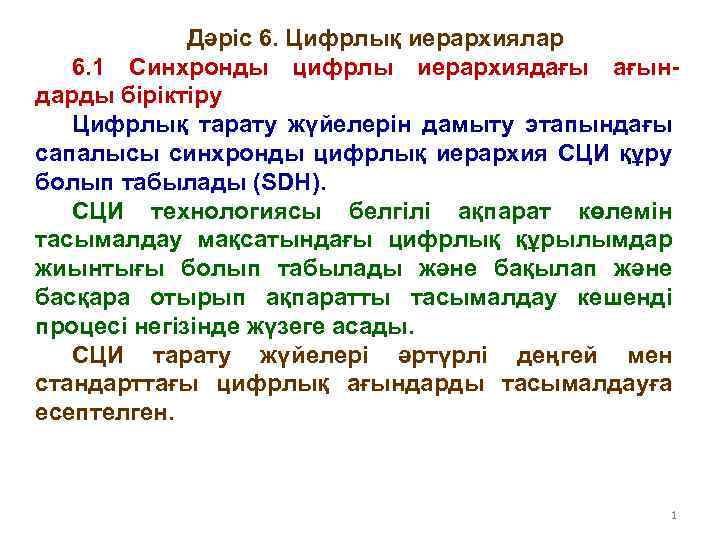 Дәріс 6. Цифрлық иерархиялар

6.1 Синхронды цифрлы иерархиядағы ағындарды біріктіру

Цифрлық тарату жүйелерін дамыту этапындағы сапалысы синхронды цифрлық иерархия СЦИ құру болып табылады (SDH).

СЦИ технологиясы белгілі ақпарат көлемін тасымалдау мақсатындағы цифрлық құрылымдар жиынтығы болып табылады және бақылап және басқара отырып ақпаратты тасымалдау кешенді процесі негізінде жүзеге асады.

СЦИ тарату жүйелері әртүрлі деңгей мен стандарттағы цифрлық ағындарды тасымалдауға есептелген.

1